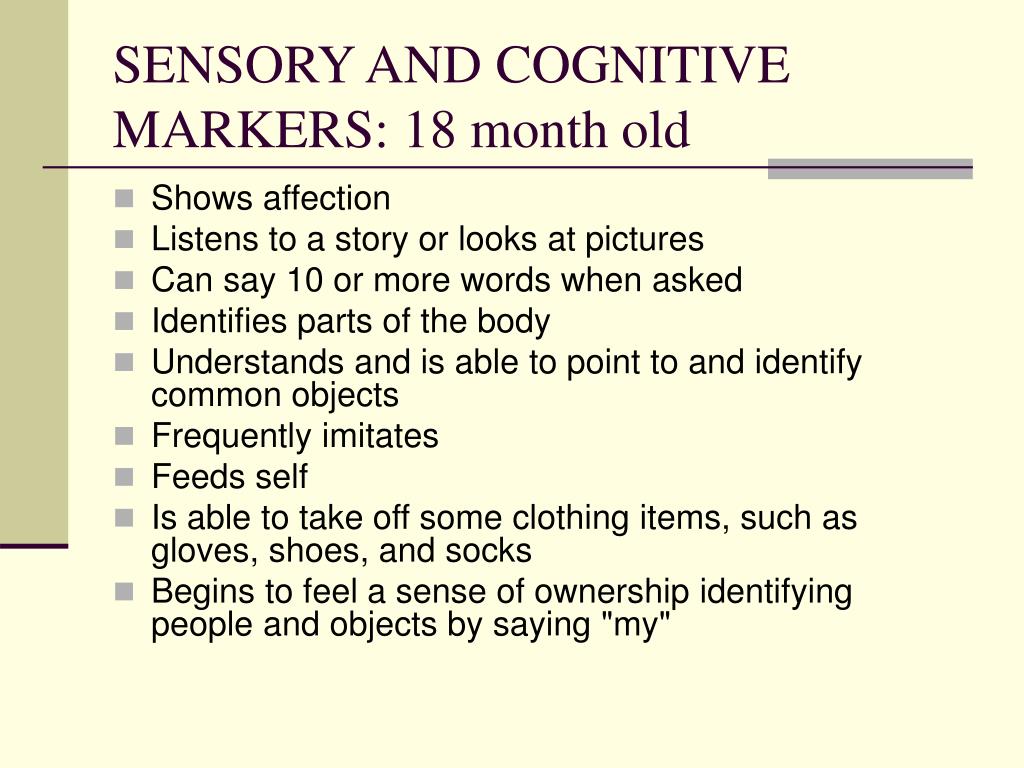 SENSORY AND COGNITIVE MARKERS: 18 month old

- Shows affection
- Listens to a story or looks at pictures
- Can say 10 or more words when asked
- Identifies parts of the body
- Understands and is able to point to and identify common objects
- Frequently imitates
- Feeds self
- Is able to take off some clothing items, such as gloves, shoes, and socks
- Begins to feel a sense of ownership identifying people and objects by saying "my"